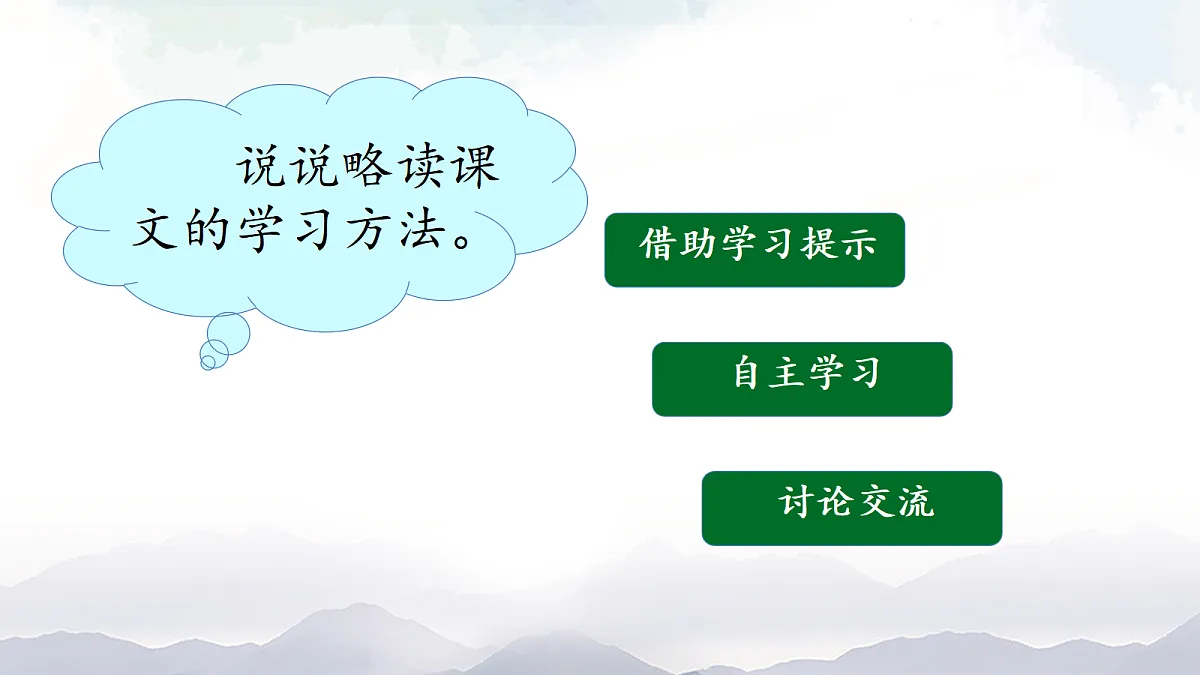 说说略读课文的学习方法。

借助学习提示

自主学习

讨论交流